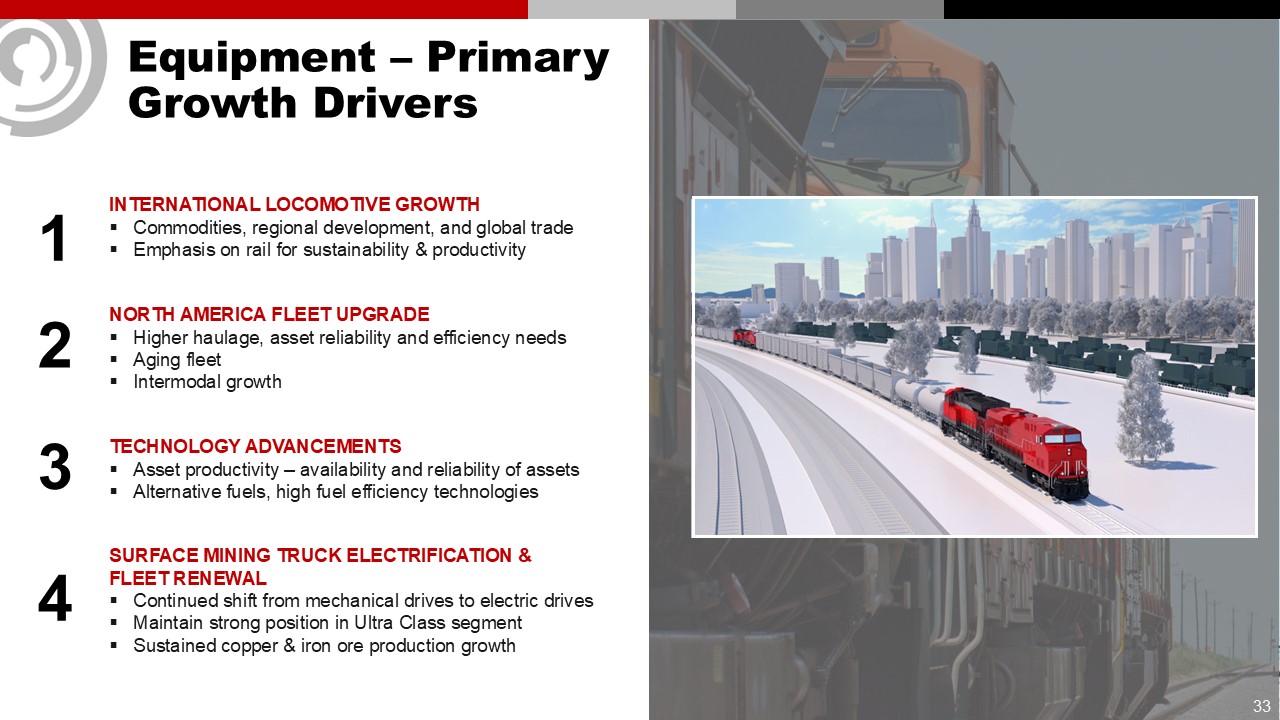 Equipment – Primary Growth Drivers

1
INTERNATIONAL LOCOMOTIVE GROWTH
▪ Commodities, regional development, and global trade
▪ Emphasis on rail for sustainability & productivity

2
NORTH AMERICA FLEET UPGRADE
▪ Higher haulage, asset reliability and efficiency needs
▪ Aging fleet
▪ Intermodal growth

3
TECHNOLOGY ADVANCEMENTS
▪ Asset productivity – availability and reliability of assets
▪ Alternative fuels, high fuel efficiency technologies

4
SURFACE MINING TRUCK ELECTRIFICATION & FLEET RENEWAL
▪ Continued shift from mechanical drives to electric drives
▪ Maintain strong position in Ultra Class segment
▪ Sustained copper & iron ore production growth

33